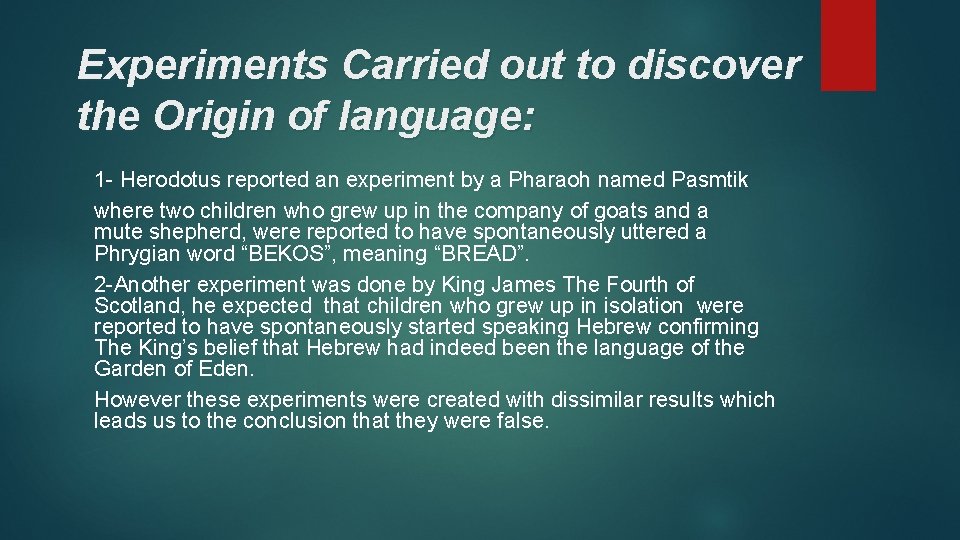 Experiments Carried out to discover the Origin of language:

1- Herodotus reported an experiment by a Pharaoh named Pasmtik

where two children who grew up in the company of goats and a mute shepherd, were reported to have spontaneously uttered a Phrygian word “BEKOS”, meaning “BREAD”.

2-Another experiment was done by King James The Fourth of Scotland, he expected that children who grew up in isolation were reported to have spontaneously started speaking Hebrew confirming The King’s belief that Hebrew had indeed been the language of the Garden of Eden.

However these experiments were created with dissimilar results which leads us to the conclusion that they were false.